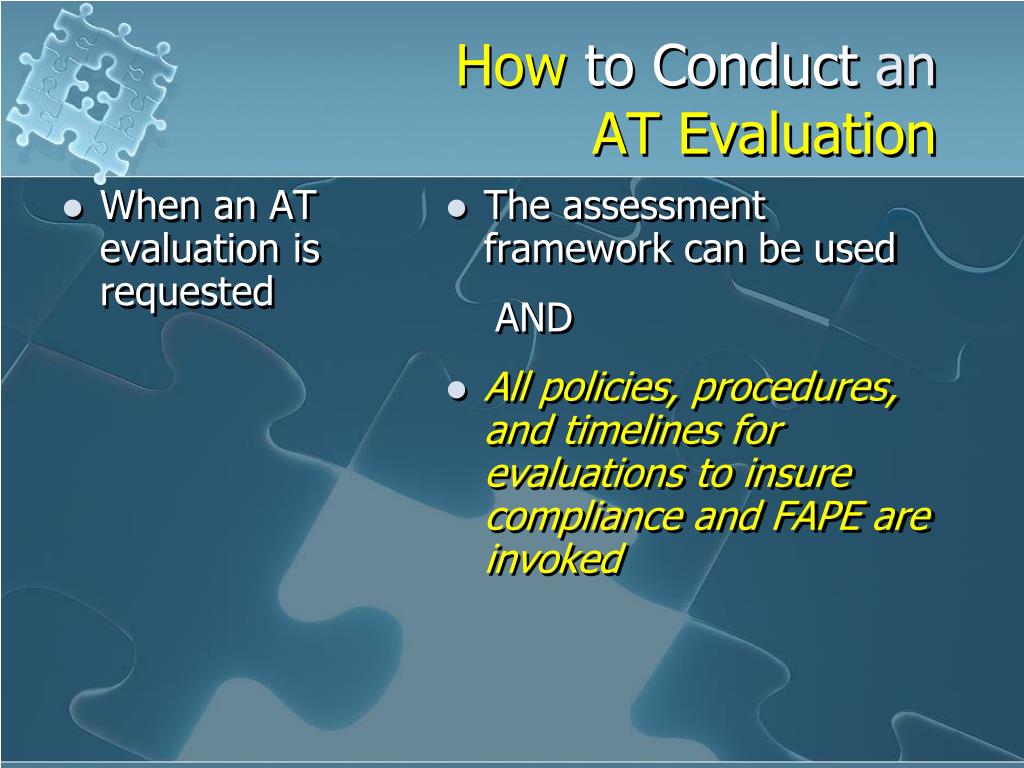 How to Conduct an AT Evaluation

- When an AT evaluation is requested

- The assessment framework can be used

AND

- All policies, procedures, and timelines for evaluations to insure compliance and FAPE are invoked